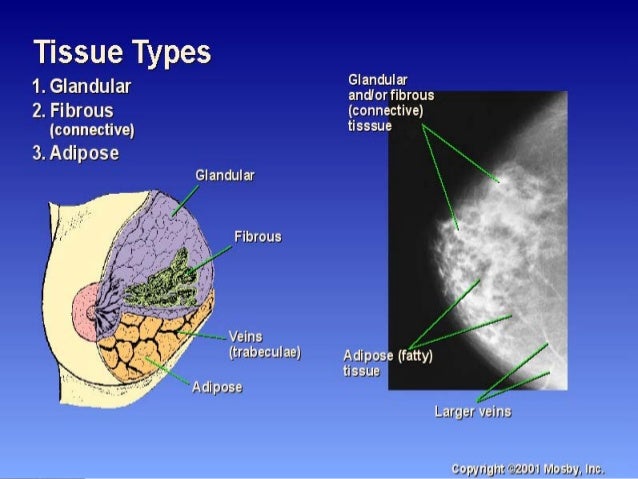 Tissue Types

1. Glandular
2. Fibrous (connective)
3. Adipose

Glandular

Fibrous

Veins (trabeculae)

Adipose

Glandular and/or fibrous (connective) tisssue

Adipose (fatty) tissue

Larger veins

Copyright ©2001 Mosby, Inc.